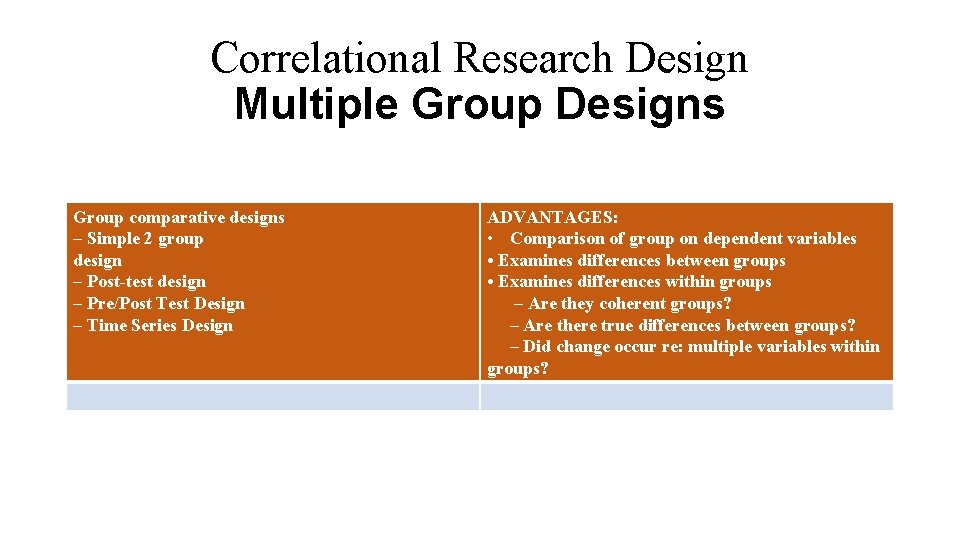 Correlational Research Design
Multiple Group Designs

| Group comparative designs – Simple 2 group design – Post-test design – Pre/Post Test Design – Time Series Design | ADVANTAGES: • Comparison of group on dependent variables • Examines differences between groups • Examines differences within groups – Are they coherent groups? – Are there true differences between groups? – Did change occur re: multiple variables within groups? |
|---|---|
| | |